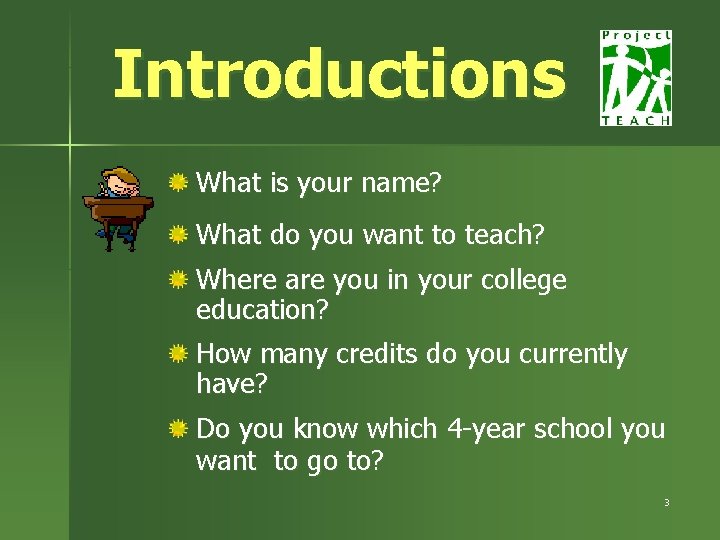 Introductions

Project
TEACH

What is your name?

What do you want to teach?

Where are you in your college education?

How many credits do you currently have?

Do you know which 4-year school you want to go to?

3